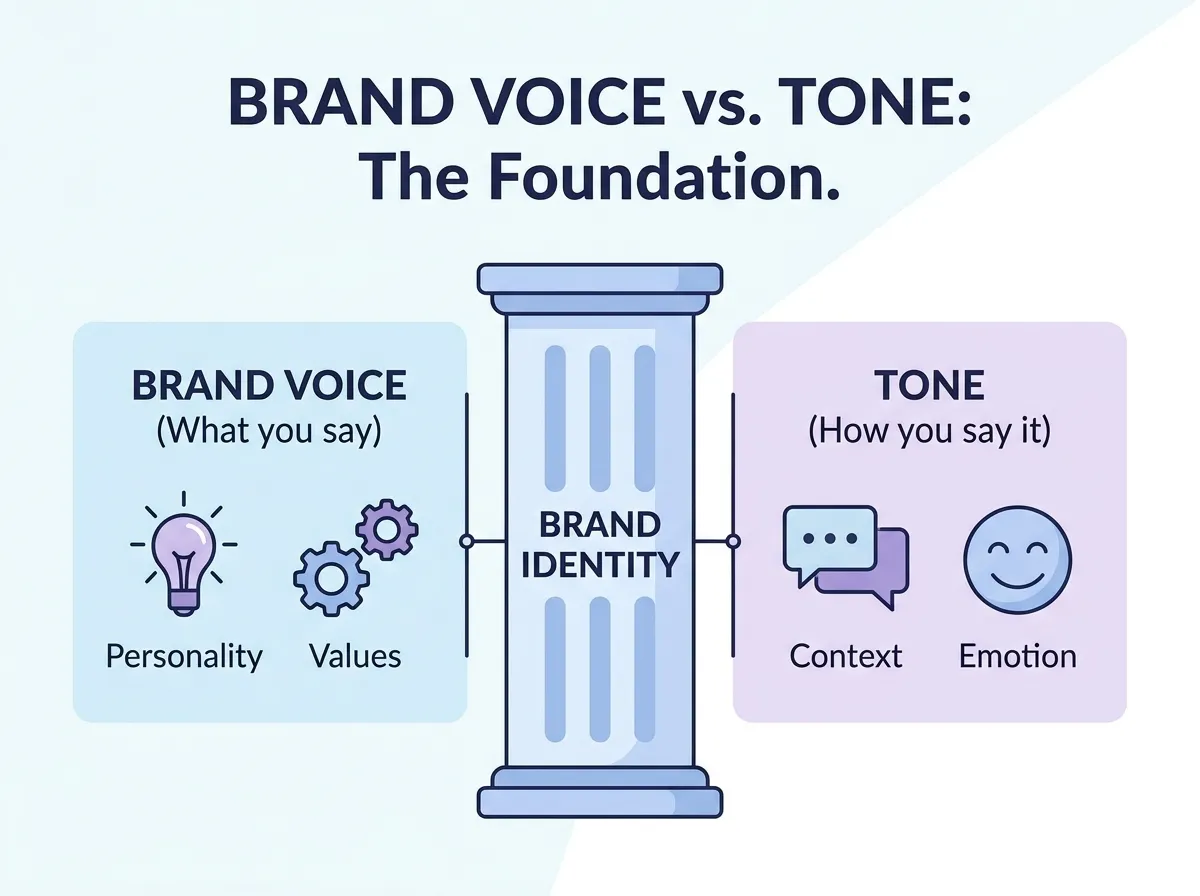 BRAND VOICE vs. TONE:
The Foundation.

BRAND VOICE
(What you say)

Personality

Values

BRAND IDENTITY

TONE
(How you say it)

Context

Emotion